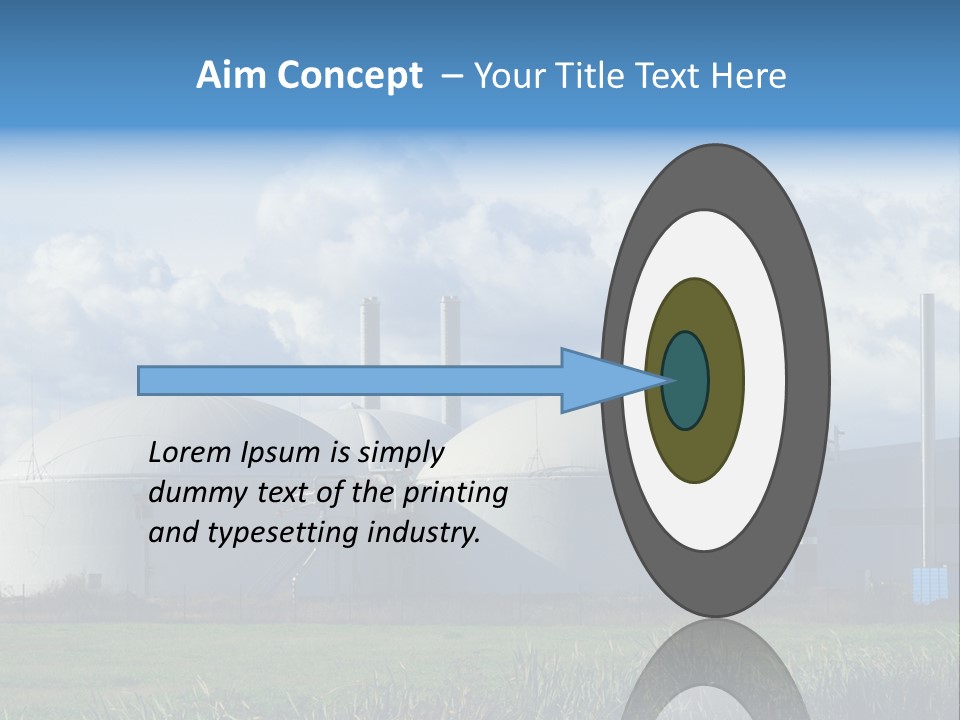 Aim Concept – Your Title Text Here

Lorem Ipsum is simply dummy text of the printing and typesetting industry.